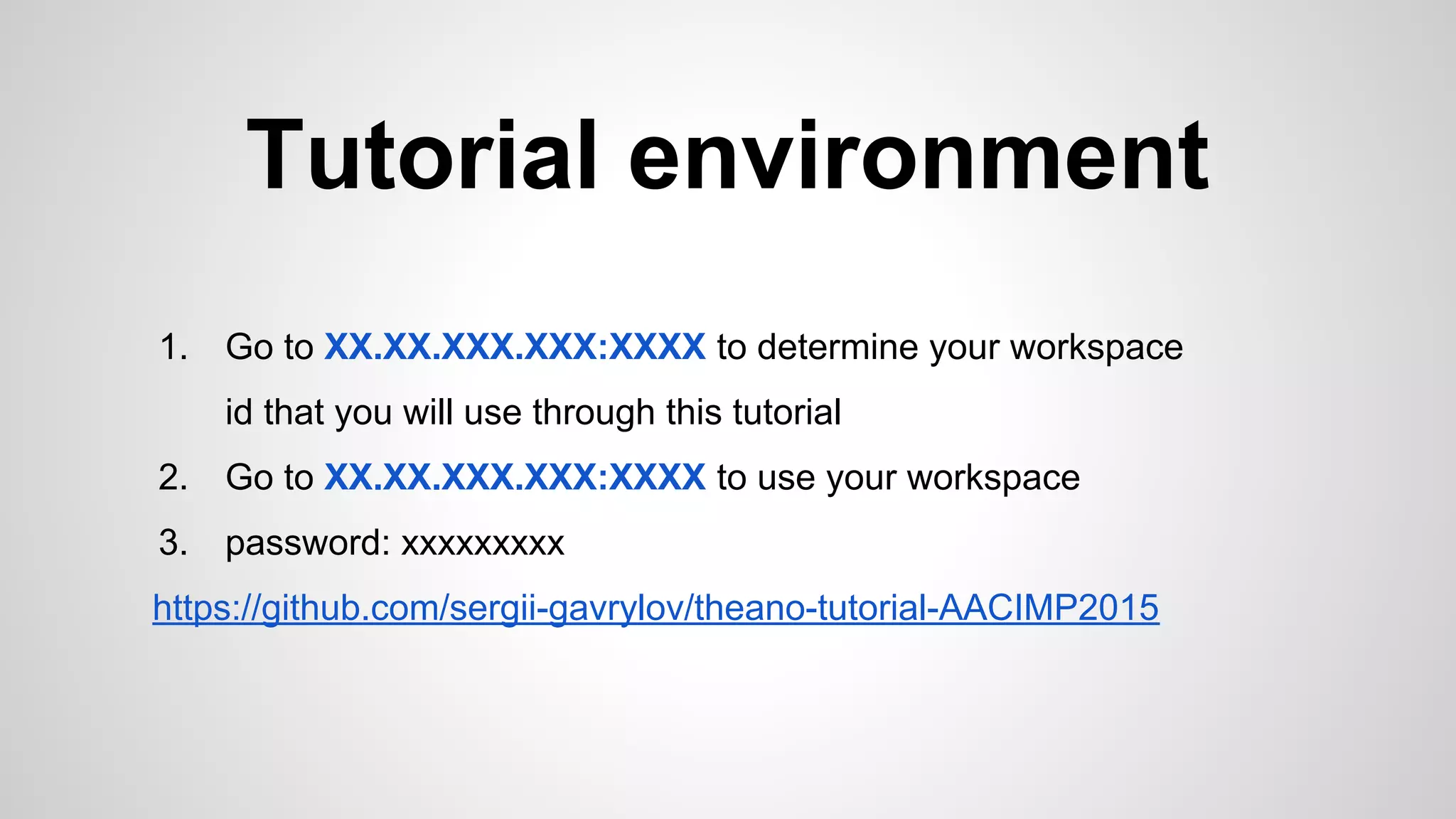 Tutorial environment

1. Go to XX.XX.XXX.XXX:XXXX to determine your workspace id that you will use through this tutorial
2. Go to XX.XX.XXX.XXX:XXXX to use your workspace
3. password: xxxxxxxxx

https://github.com/sergii-gavrylov/theano-tutorial-AACIMP2015